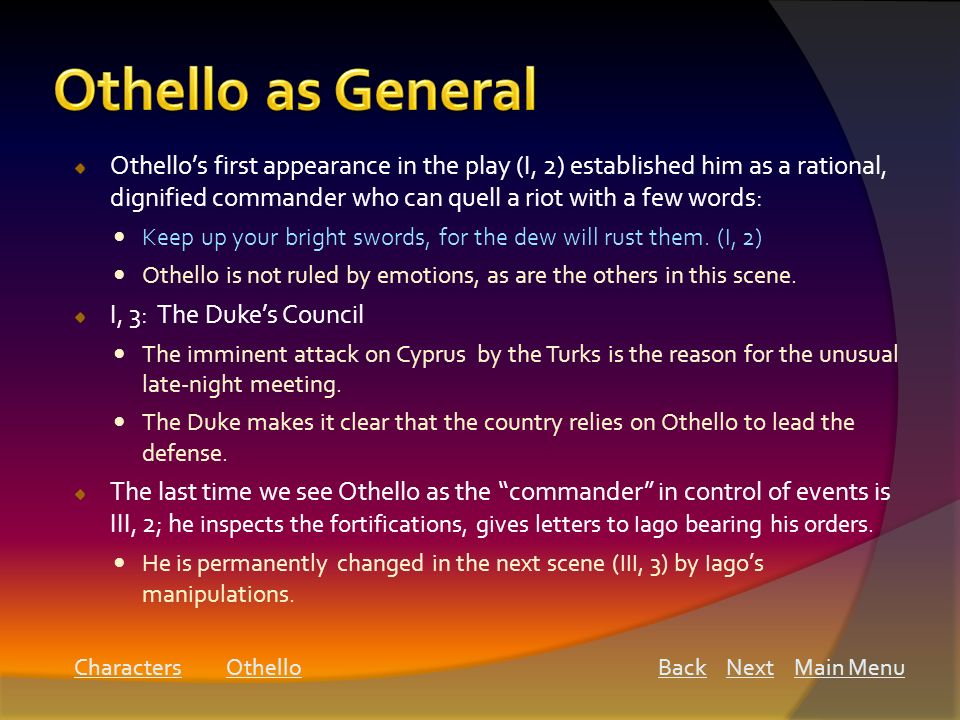 Othello as General

Othello's first appearance in the play (I, 2) established him as a rational, dignified commander who can quell a riot with a few words:

Keep up your bright swords, for the dew will rust them. (I, 2)

Othello is not ruled by emotions, as are the others in this scene.

I, 3: The Duke's Council

The imminent attack on Cyprus by the Turks is the reason for the unusual late-night meeting.

The Duke makes it clear that the country relies on Othello to lead the defense.

The last time we see Othello as the "commander" in control of events is III, 2; he inspects the fortifications, gives letters to Iago bearing his orders.

He is permanently changed in the next scene (III, 3) by Iago's manipulations.

Characters Othello Back Next Main Menu